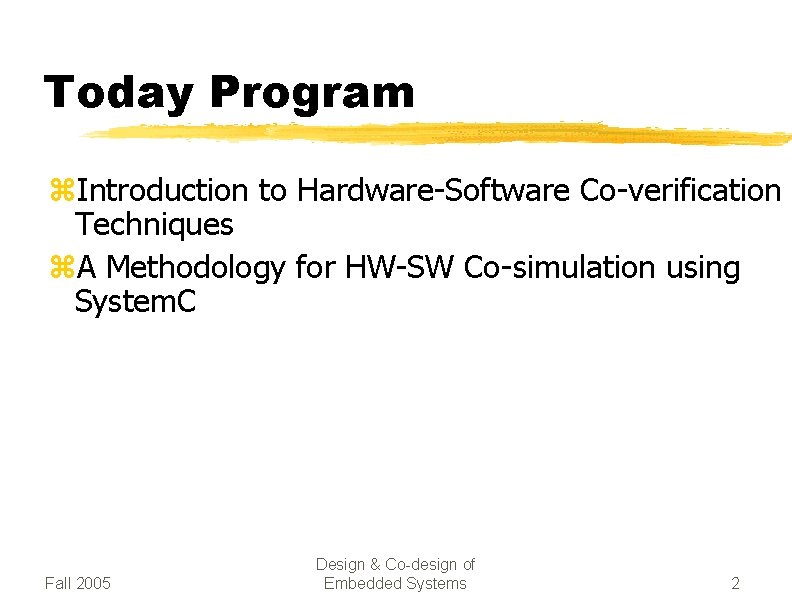 Today Program

⌘Introduction to Hardware-Software Co-verification Techniques

⌘A Methodology for HW-SW Co-simulation using SystemC

Fall 2005

Design & Co-design of Embedded Systems

2